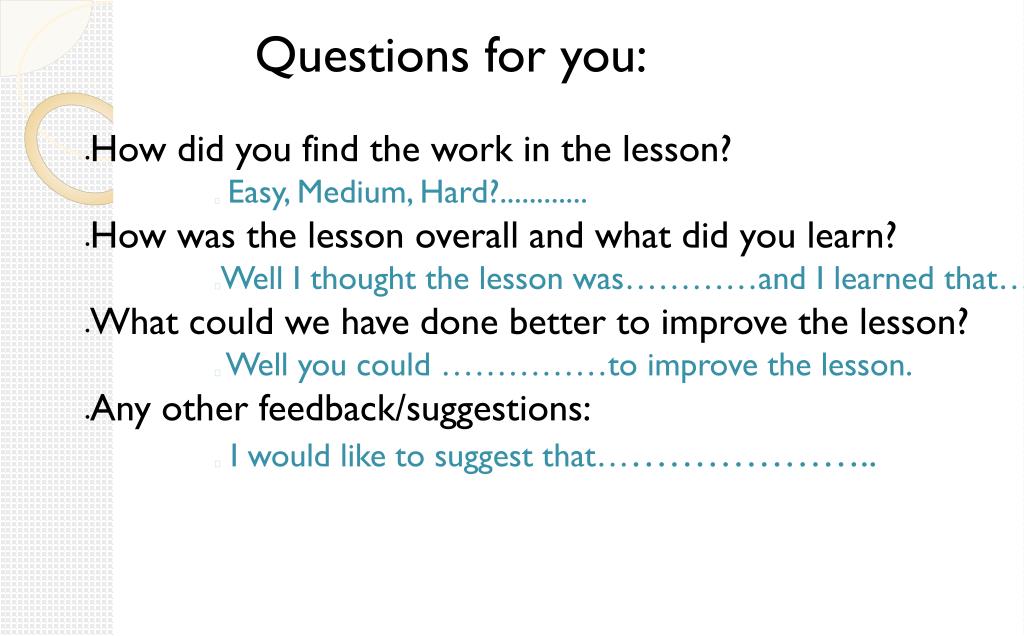 Questions for you:

How did you find the work in the lesson?

Easy, Medium, Hard?............

How was the lesson overall and what did you learn?

Well I thought the lesson was…………and I learned that…

What could we have done better to improve the lesson?

Well you could ……………to improve the lesson.

Any other feedback/suggestions:

I would like to suggest that…………………..